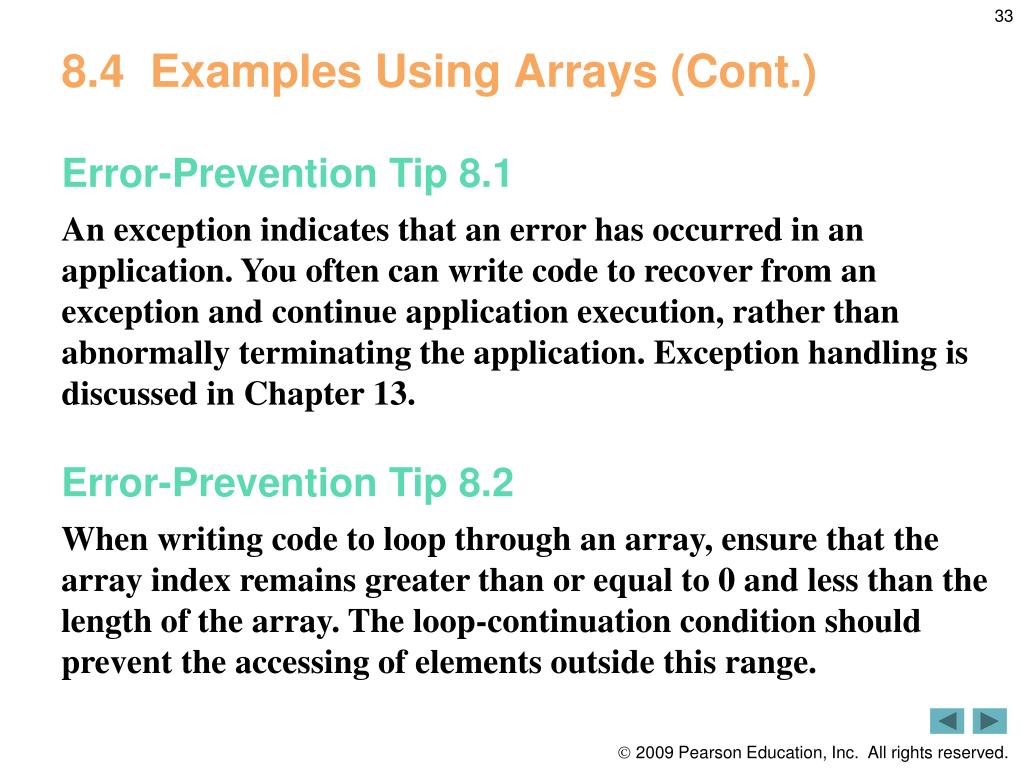 33

8.4 Examples Using Arrays (Cont.)

Error-Prevention Tip 8.1

An exception indicates that an error has occurred in an application. You often can write code to recover from an exception and continue application execution, rather than abnormally terminating the application. Exception handling is discussed in Chapter 13.

Error-Prevention Tip 8.2

When writing code to loop through an array, ensure that the array index remains greater than or equal to 0 and less than the length of the array. The loop-continuation condition should prevent the accessing of elements outside this range.

© 2009 Pearson Education, Inc. All rights reserved.